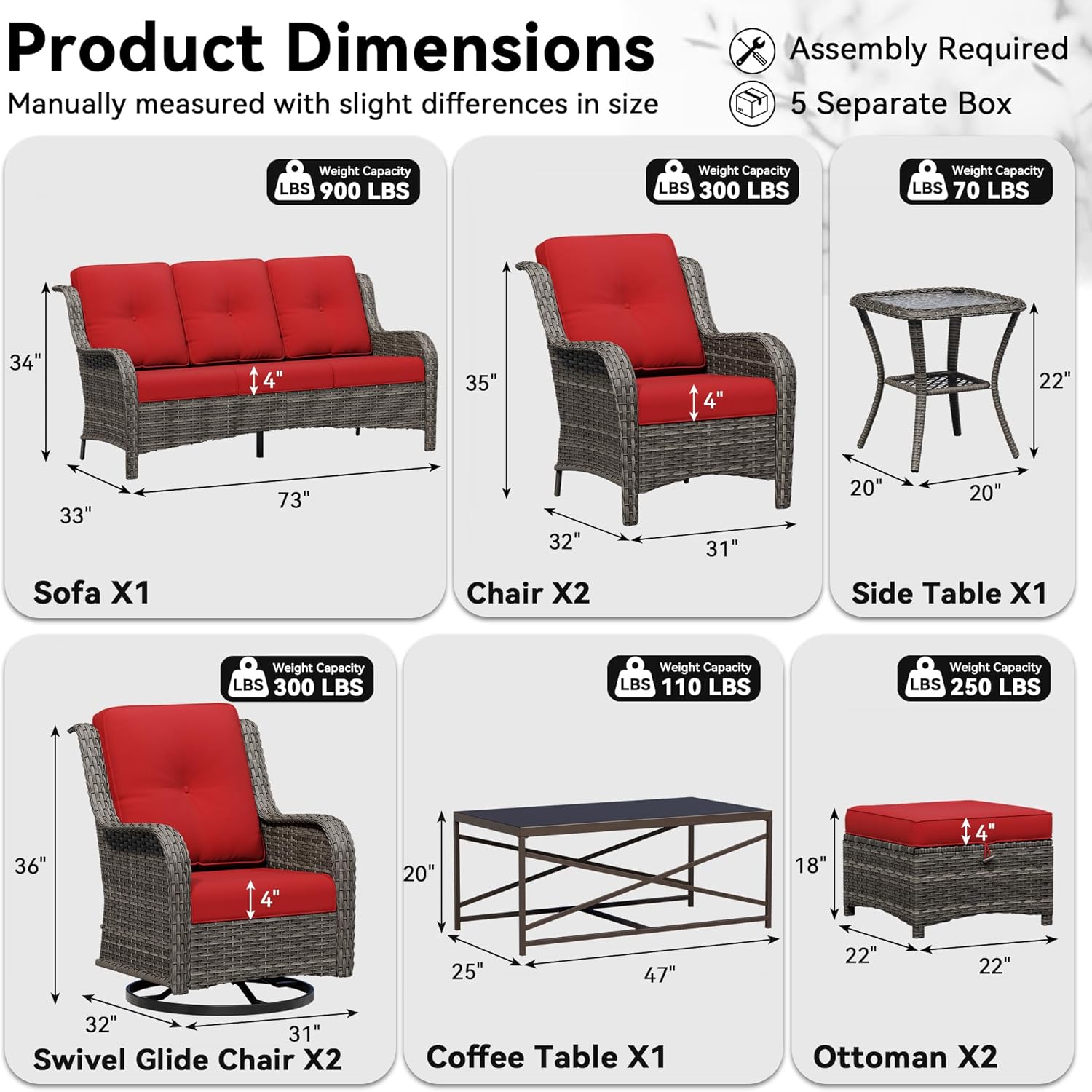 Product Dimensions
Manually measured with slight differences in size

Assembly Required
5 Separate Box

LBS Weight Capacity 900 LBS
34"
4"
33"
73"
Sofa X1

LBS Weight Capacity 300 LBS
35"
4"
32"
31"
Chair X2

LBS Weight Capacity 70 LBS
22"
20"
20"
Side Table X1

LBS Weight Capacity 300 LBS
36"
4"
32"
31"
Swivel Glide Chair X2

LBS Weight Capacity 110 LBS
20"
25"
47"
Coffee Table X1

LBS Weight Capacity 250 LBS
18"
4"
22"
22"
Ottoman X2